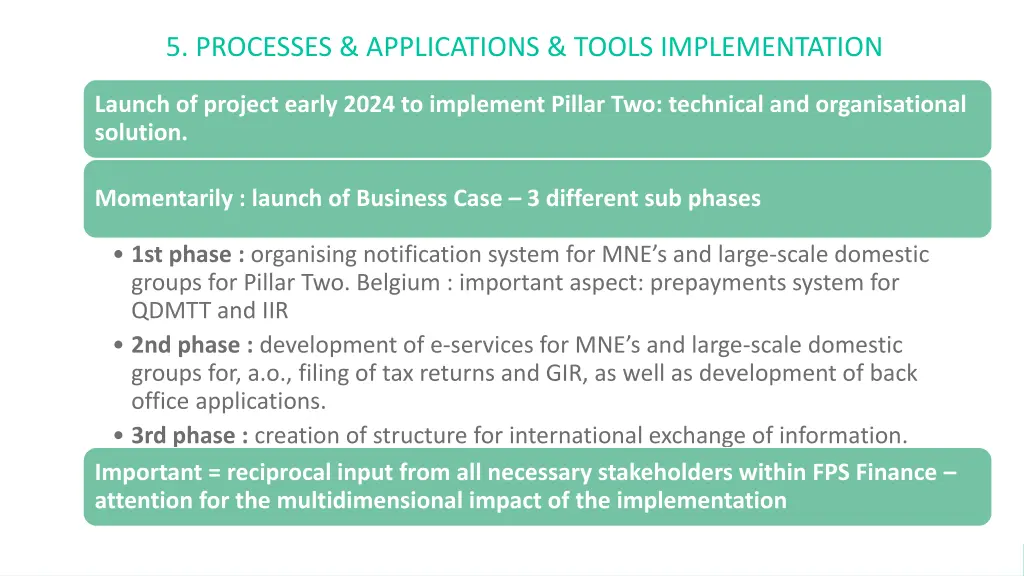 5. PROCESSES & APPLICATIONS & TOOLS IMPLEMENTATION

Launch of project early 2024 to implement Pillar Two: technical and organisational solution.

Momentarily : launch of Business Case – 3 different sub phases

• 1st phase : organising notification system for MNE's and large-scale domestic groups for Pillar Two. Belgium : important aspect: prepayments system for QDMTT and IIR
• 2nd phase : development of e-services for MNE's and large-scale domestic groups for, a.o., filing of tax returns and GIR, as well as development of back office applications.
• 3rd phase : creation of structure for international exchange of information.

Important = reciprocal input from all necessary stakeholders within FPS Finance – attention for the multidimensional impact of the implementation